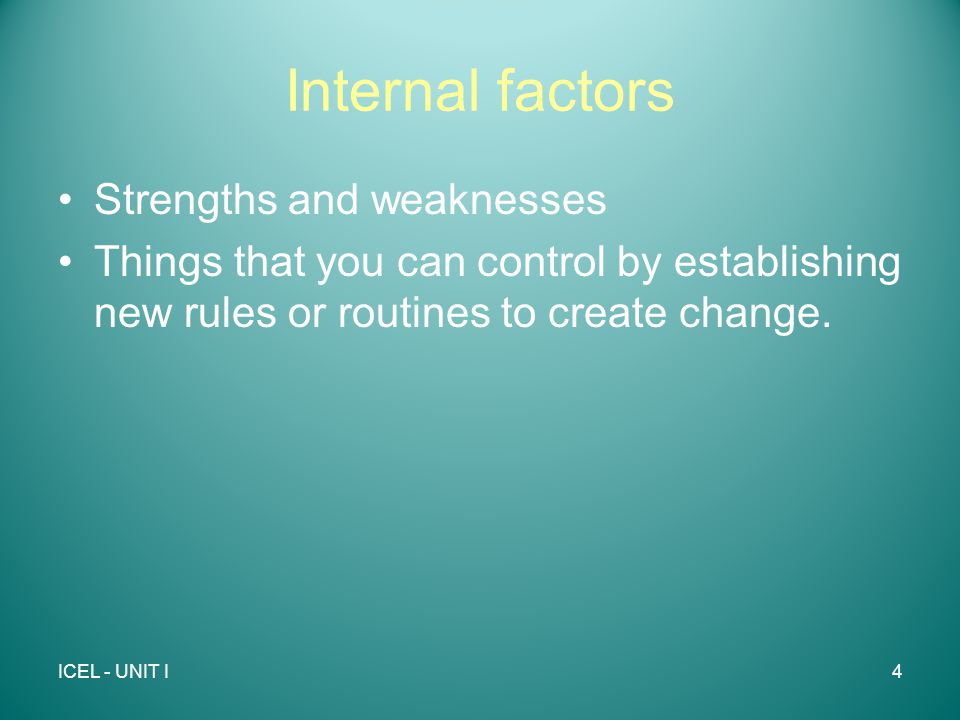 Internal factors

• Strengths and weaknesses
• Things that you can control by establishing new rules or routines to create change.

ICEL - UNIT I

4